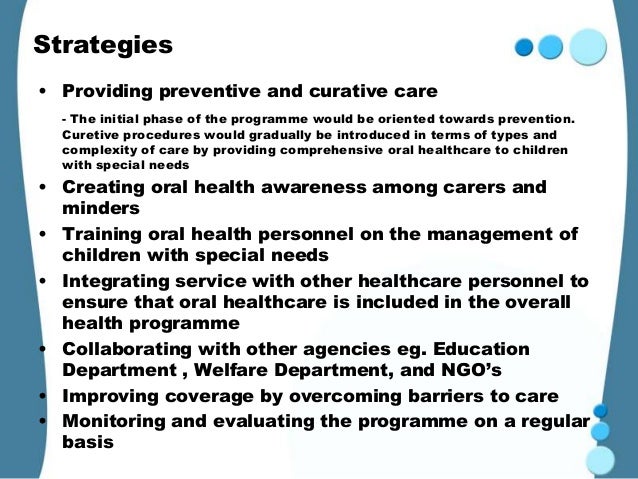 Strategies

• Providing preventive and curative care

- The initial phase of the programme would be oriented towards prevention. Curetive procedures would gradually be introduced in terms of types and complexity of care by providing comprehensive oral healthcare to children with special needs

• Creating oral health awareness among carers and minders

• Training oral health personnel on the management of children with special needs

• Integrating service with other healthcare personnel to ensure that oral healthcare is included in the overall health programme

• Collaborating with other agencies eg. Education Department , Welfare Department, and NGO's

• Improving coverage by overcoming barriers to care

• Monitoring and evaluating the programme on a regular basis